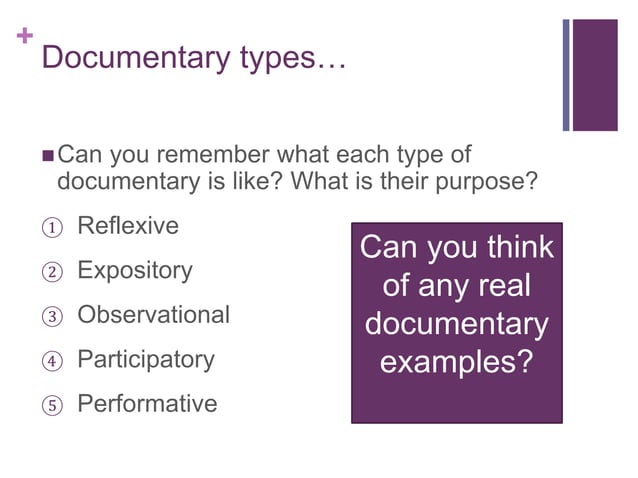 +
Documentary types…

■ Can you remember what each type of documentary is like? What is their purpose?

① Reflexive
② Expository
③ Observational
④ Participatory
⑤ Performative

Can you think of any real documentary examples?